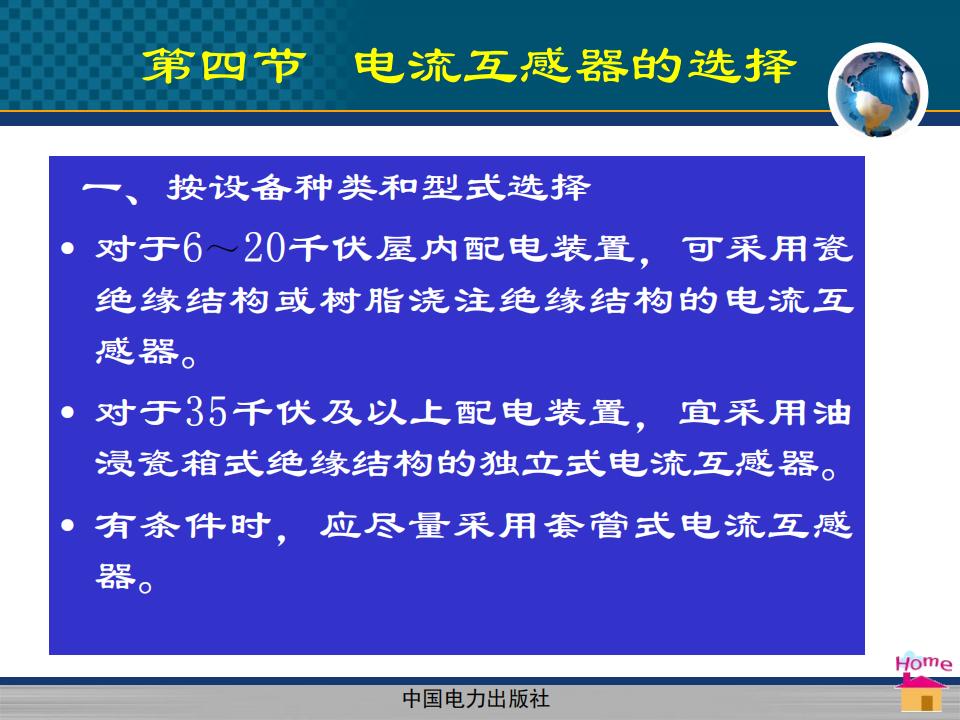 第四节　电流互感器的选择

一、按设备种类和型式选择

• 对于6～20千伏屋内配电装置，可采用瓷绝缘结构或树脂浇注绝缘结构的电流互感器。

• 对于35千伏及以上配电装置，宜采用油浸瓷箱式绝缘结构的独立式电流互感器。

• 有条件时，应尽量采用套管式电流互感器。

Home

中国电力出版社